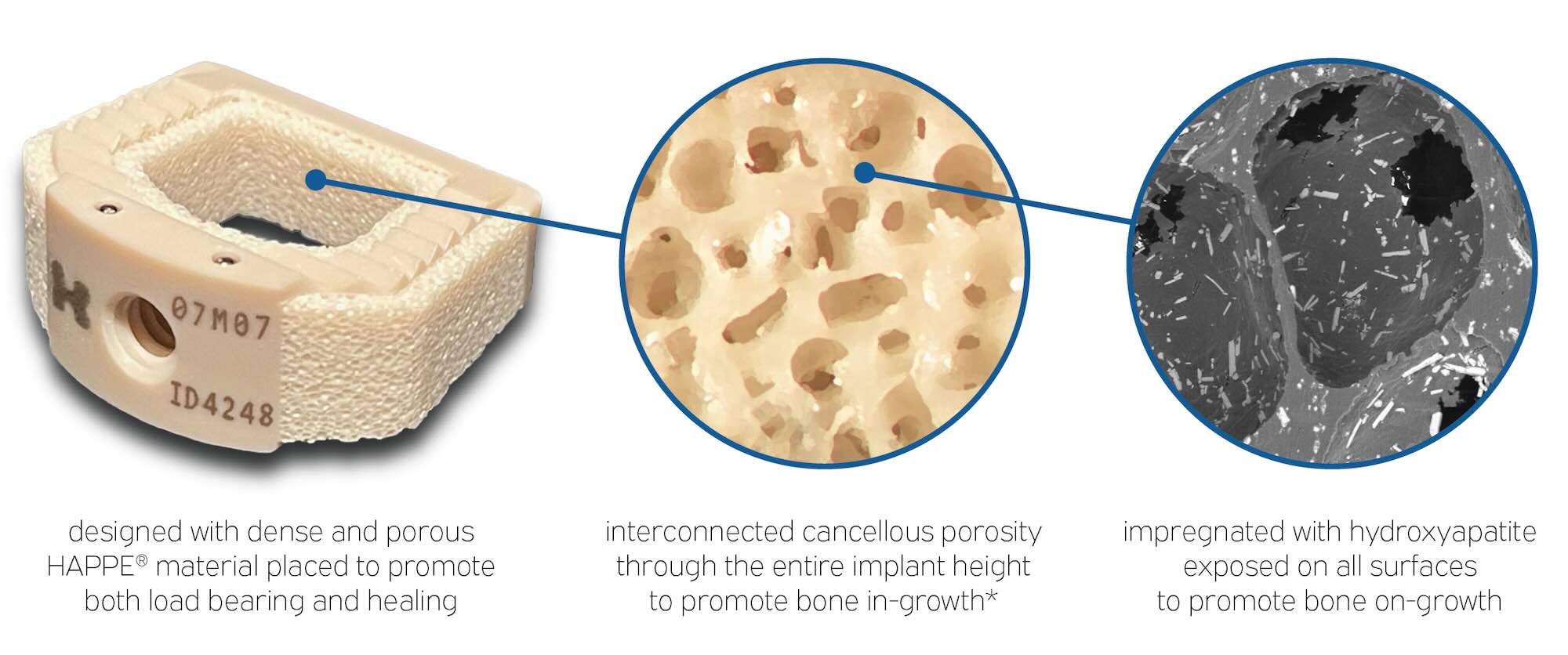 07M07

ID4248

designed with dense and porous HAPPE® material placed to promote both load bearing and healing

interconnected cancellous porosity through the entire implant height to promote bone in-growth*

impregnated with hydroxyapatite exposed on all surfaces to promote bone on-growth